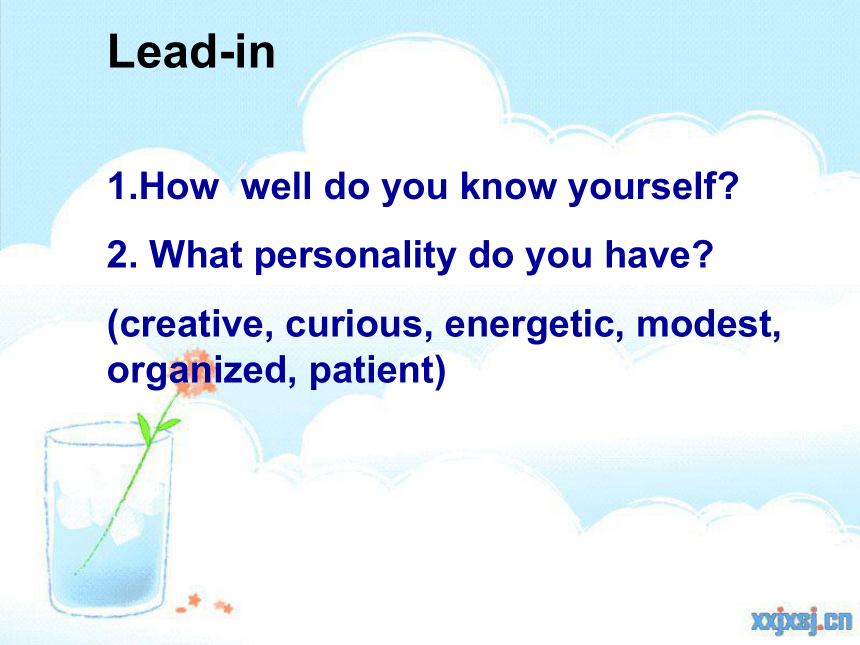 Lead-in

1.How  well do you know yourself?

2. What personality do you have?

(creative, curious, energetic, modest, organized, patient)

xxjxsj.cn